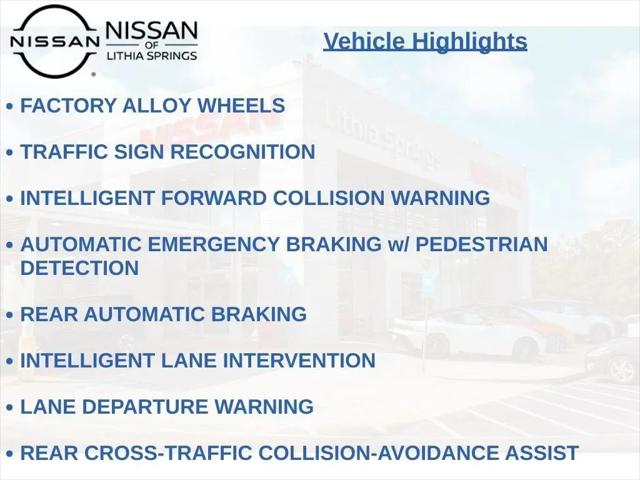 NISSAN NISSAN OF LITHIA SPRINGS

Vehicle Highlights

• FACTORY ALLOY WHEELS

• TRAFFIC SIGN RECOGNITION

• INTELLIGENT FORWARD COLLISION WARNING

• AUTOMATIC EMERGENCY BRAKING w/ PEDESTRIAN DETECTION

• REAR AUTOMATIC BRAKING

• INTELLIGENT LANE INTERVENTION

• LANE DEPARTURE WARNING

• REAR CROSS-TRAFFIC COLLISION-AVOIDANCE ASSIST